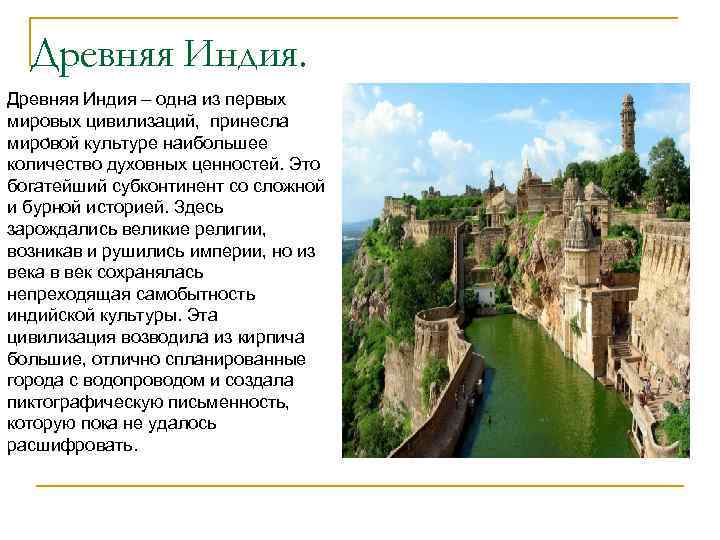 Древняя Индия.

Древняя Индия – одна из первых мировых цивилизаций, принесла мировой культуре наибольшее количество духовных ценностей. Это богатейший субконтинент со сложной и бурной историей. Здесь зарождались великие религии, возникав и рушились империи, но из века в век сохранялась непреходящая самобытность индийской культуры. Эта цивилизация возводила из кирпича большие, отлично спланированные города с водопроводом и создала пиктографическую письменность, которую пока не удалось расшифровать.